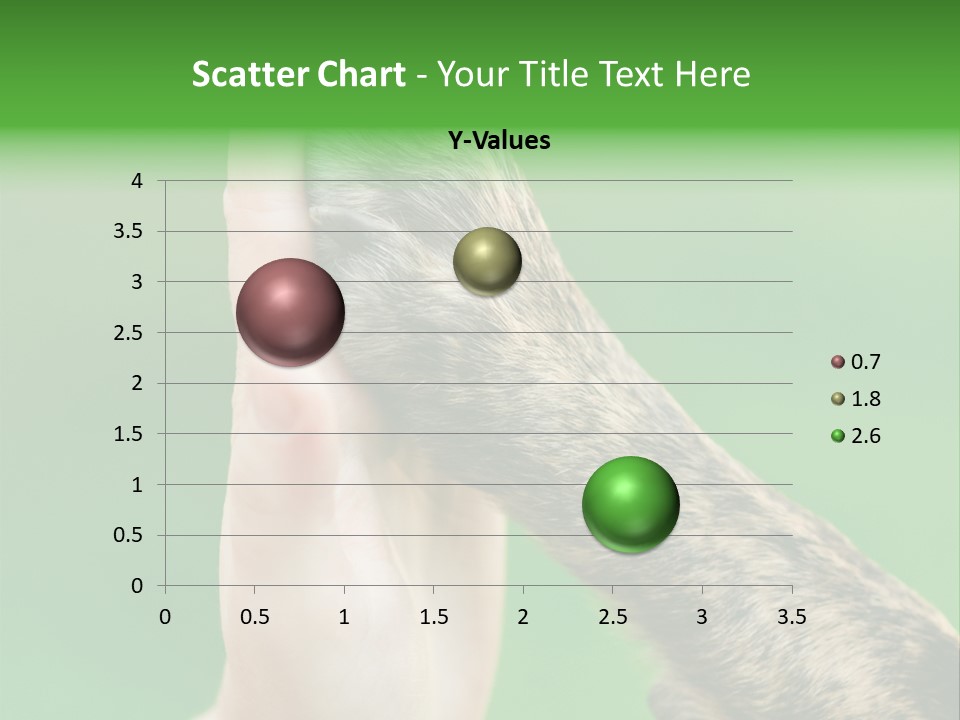 Scatter Chart - Your Title Text Here

Y-Values

4
3.5
3
2.5
2
1.5
1
0.5
0

0 0.5 1 1.5 2 2.5 3 3.5

0.7
1.8
2.6